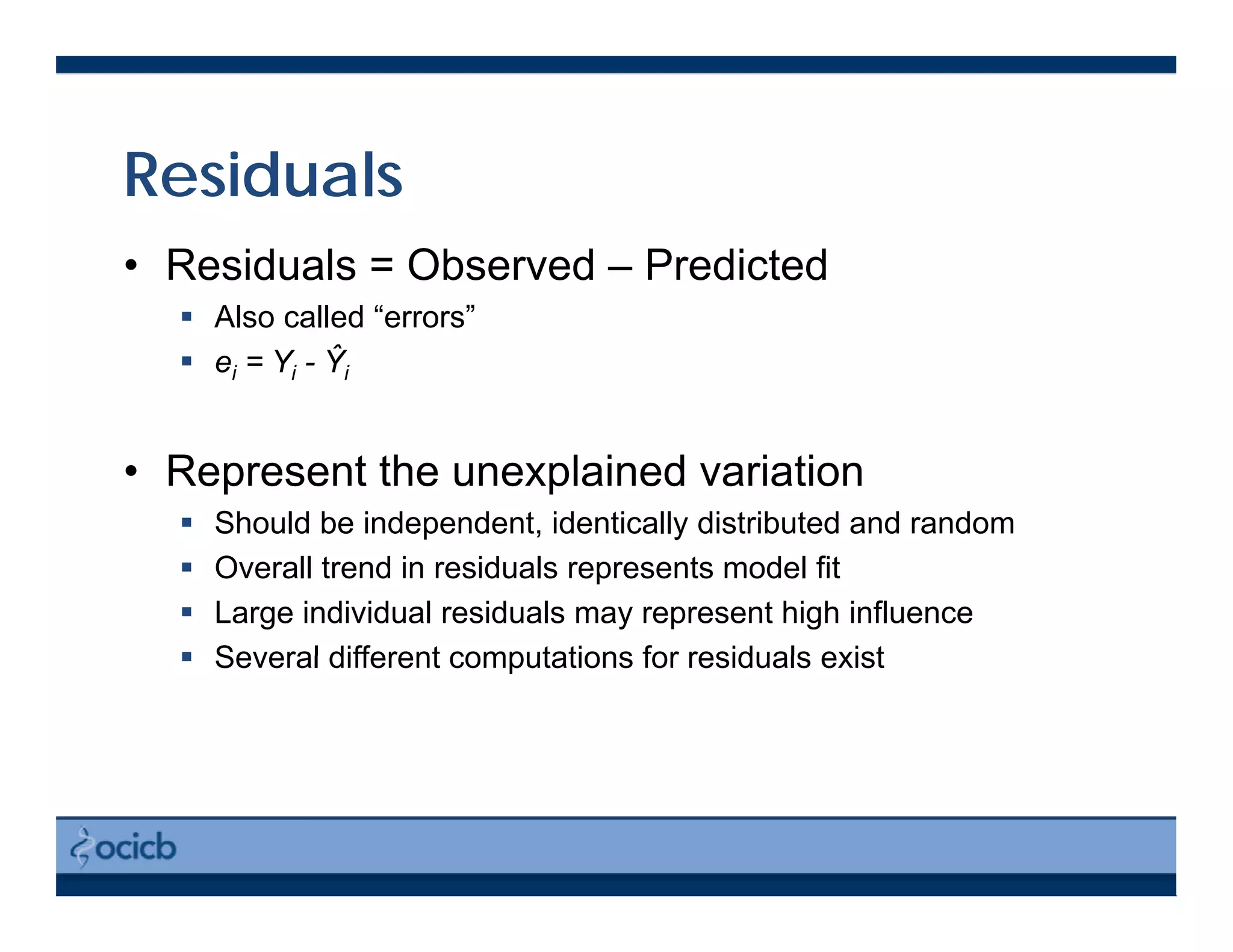 Residuals

• Residuals = Observed – Predicted
  ▪ Also called “errors”
  ▪ $e_i = Y_i - \hat{Y}_i$

• Represent the unexplained variation
  ▪ Should be independent, identically distributed and random
  ▪ Overall trend in residuals represents model fit
  ▪ Large individual residuals may represent high influence
  ▪ Several different computations for residuals exist

ocicb